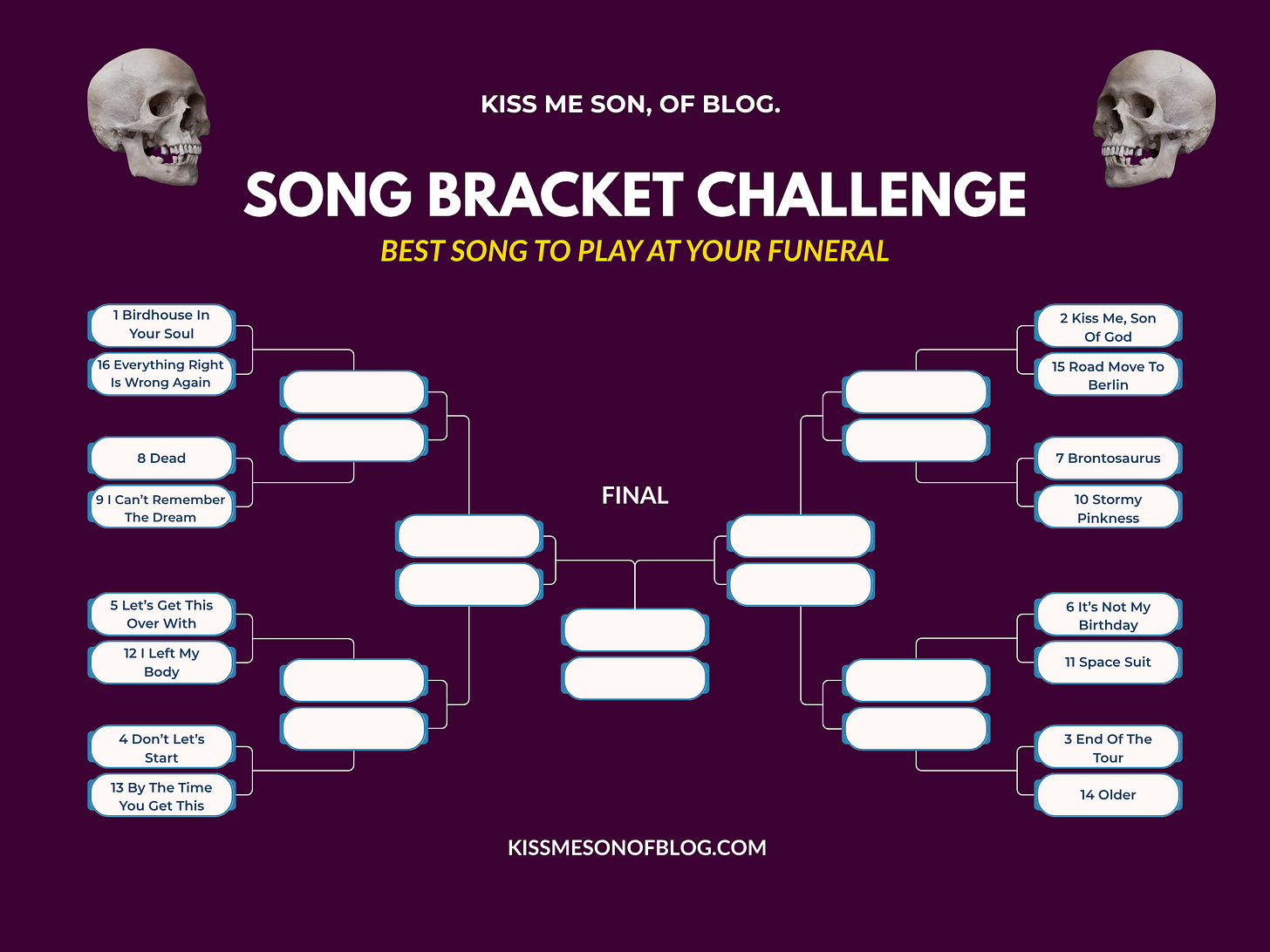 KISS ME SON, OF BLOG.

SONG BRACKET CHALLENGE

BEST SONG TO PLAY AT YOUR FUNERAL

1 Birdhouse In Your Soul

16 Everything Right Is Wrong Again

8 Dead

9 I Can't Remember The Dream

5 Let's Get This Over With

12 I Left My Body

4 Don't Let's Start

13 By The Time You Get This

FINAL

2 Kiss Me, Son Of God

15 Road Move To Berlin

7 Brontosaurus

10 Stormy Pinkness

6 It's Not My Birthday

11 Space Suit

3 End Of The Tour

14 Older

KISSMESONOFBLOG.COM